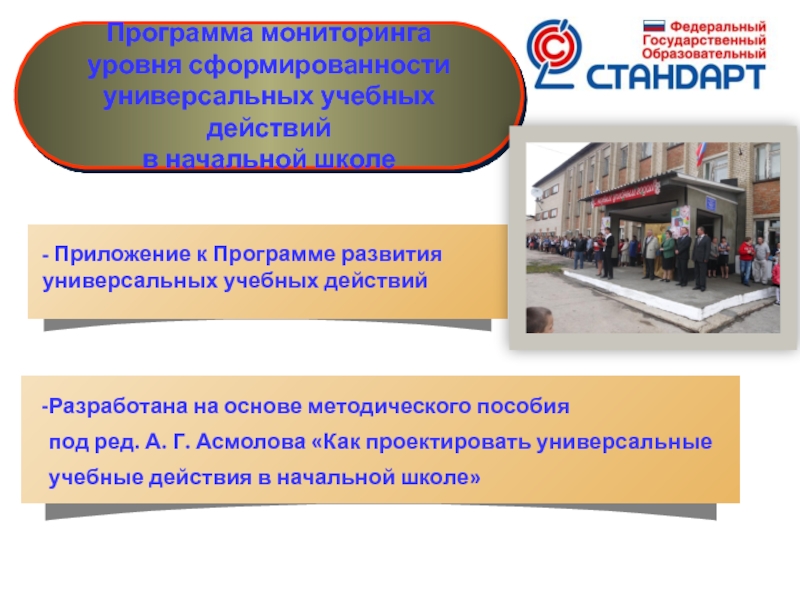 Программа мониторинга уровня сформированности универсальных учебных действий в начальной школе

Федеральный Государственный Образовательный СТАНДАРТ

- Приложение к Программе развития универсальных учебных действий

-Разработана на основе методического пособия под ред. А. Г. Асмолова «Как проектировать универсальные учебные действия в начальной школе»